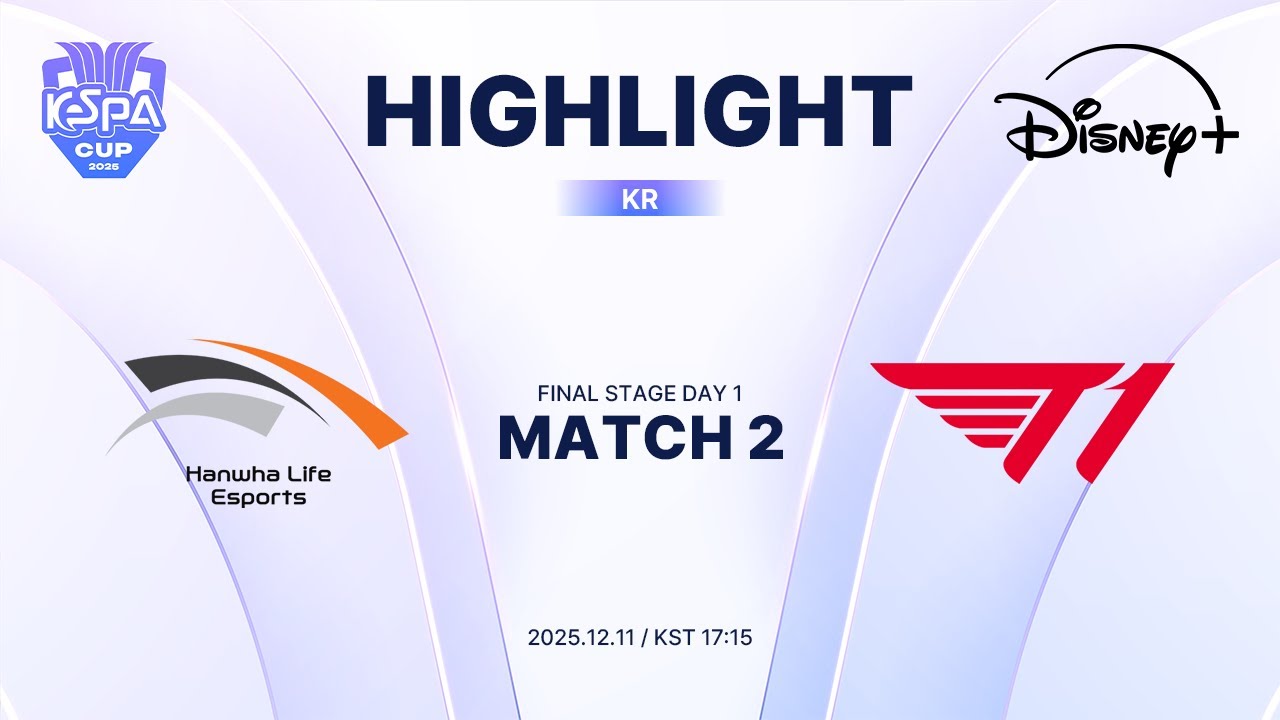 KeSPA CUP 2025

HIGHLIGHT

Disney+

KR

Hanwha Life Esports

FINAL STAGE DAY 1
MATCH 2

T1

2025.12.11 / KST 17:15